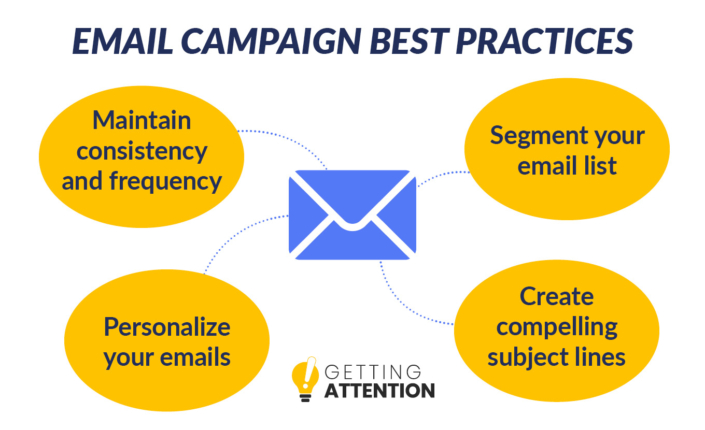 EMAIL CAMPAIGN BEST PRACTICES

Maintain consistency and frequency

Segment your email list

Personalize your emails

Create compelling subject lines

GETTING ATTENTION